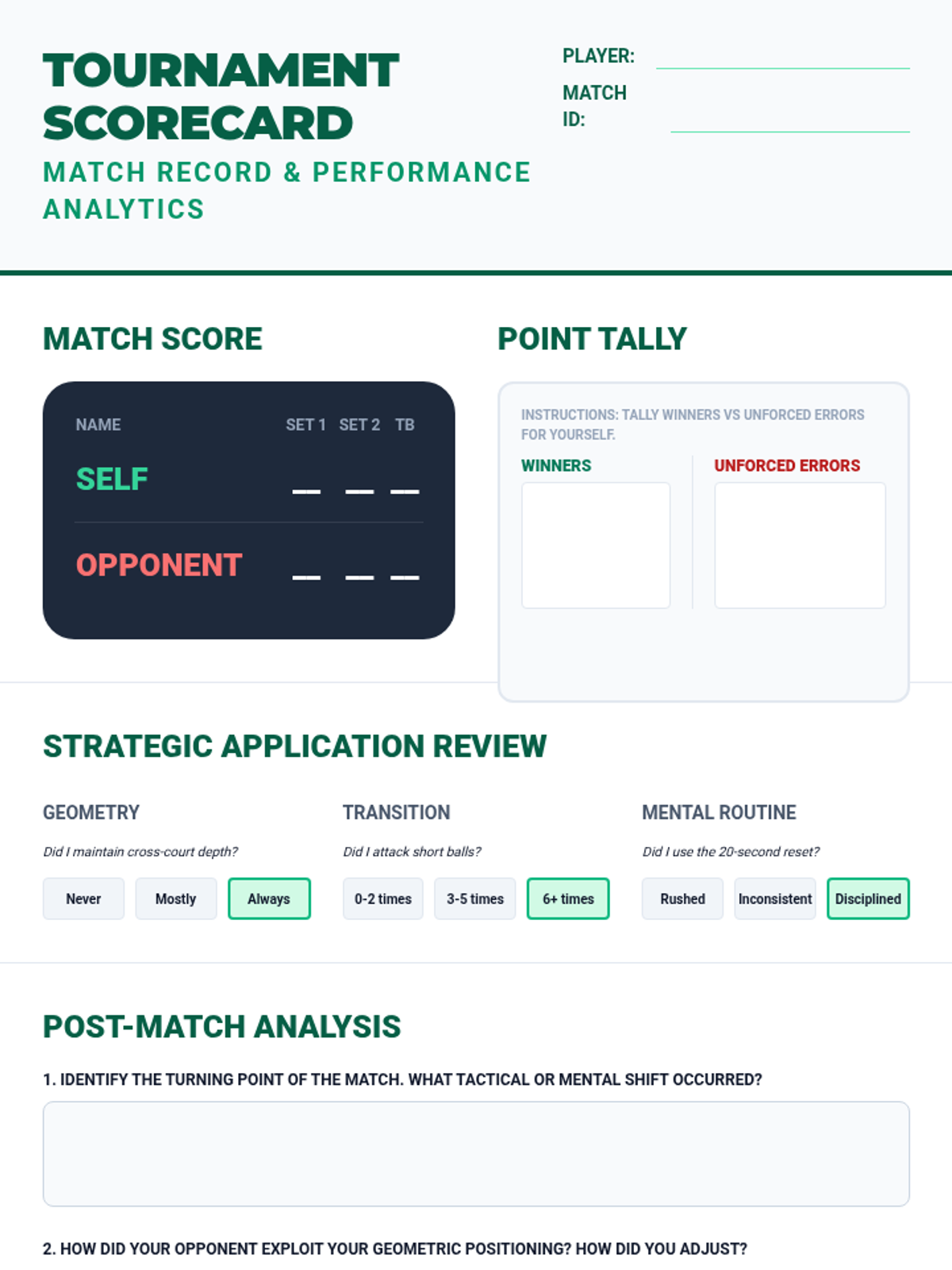 TOURNAMENT SCORECARD

MATCH RECORD & PERFORMANCE ANALYTICS

PLAYER:

MATCH ID:

MATCH SCORE

| NAME | SET 1 | SET 2 | TB |
|---|---|---|---|
| SELF | __ | __ | __ |
| OPPONENT | __ | __ | __ |

POINT TALLY

INSTRUCTIONS: TALLY WINNERS VS UNFORCED ERRORS FOR YOURSELF.

WINNERS

UNFORCED ERRORS

STRATEGIC APPLICATION REVIEW

GEOMETRY

Did I maintain cross-court depth?

Never Mostly Always

TRANSITION

Did I attack short balls?

0-2 times 3-5 times 6+ times

MENTAL ROUTINE

Did I use the 20-second reset?

Rushed Inconsistent Disciplined

POST-MATCH ANALYSIS

1. IDENTIFY THE TURNING POINT OF THE MATCH. WHAT TACTICAL OR MENTAL SHIFT OCCURRED?

2. HOW DID YOUR OPPONENT EXPLOIT YOUR GEOMETRIC POSITIONING? HOW DID YOU ADJUST?